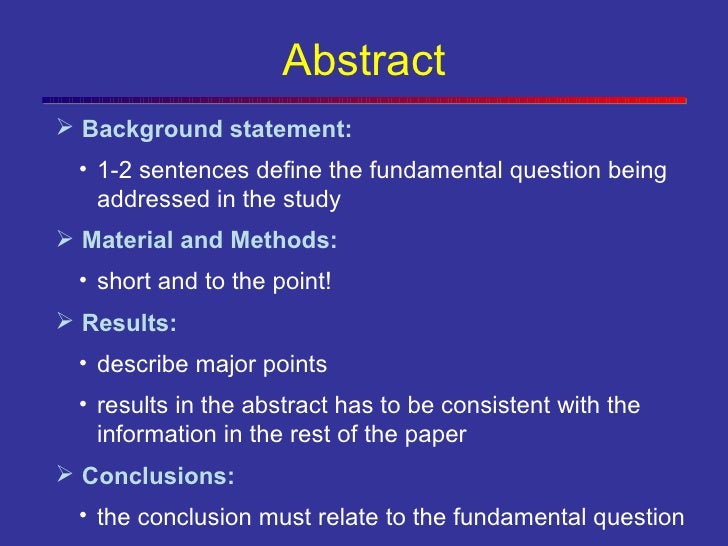 Abstract

➢ Background statement:

• 1-2 sentences define the fundamental question being addressed in the study

➢ Material and Methods:

• short and to the point!

➢ Results:

• describe major points

• results in the abstract has to be consistent with the information in the rest of the paper

➢ Conclusions:

• the conclusion must relate to the fundamental question